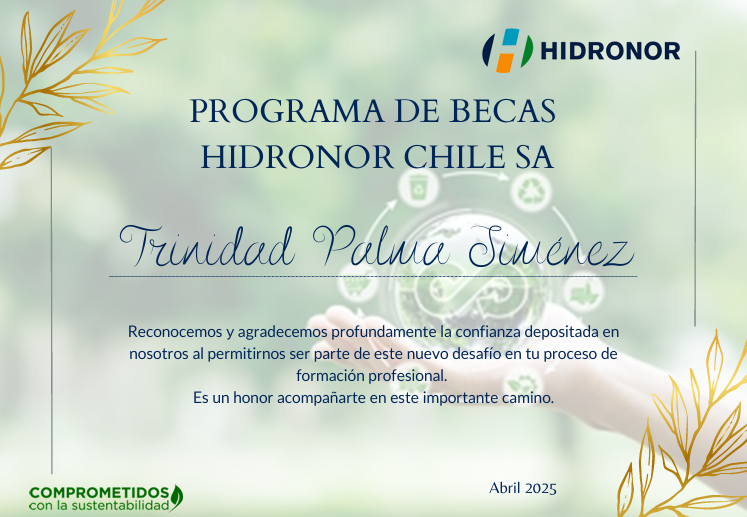 HIDRONOR

PROGRAMA DE BECAS
HIDRONOR CHILE SA

Trinidad Palma Jiménez

Reconocemos y agradecemos profundamente la confianza depositada en nosotros al permitirnos ser parte de este nuevo desafío en tu proceso de formación profesional.
Es un honor acompañarte en este importante camino.

COMPROMETIDOS
con la sustentabilidad

Abril 2025